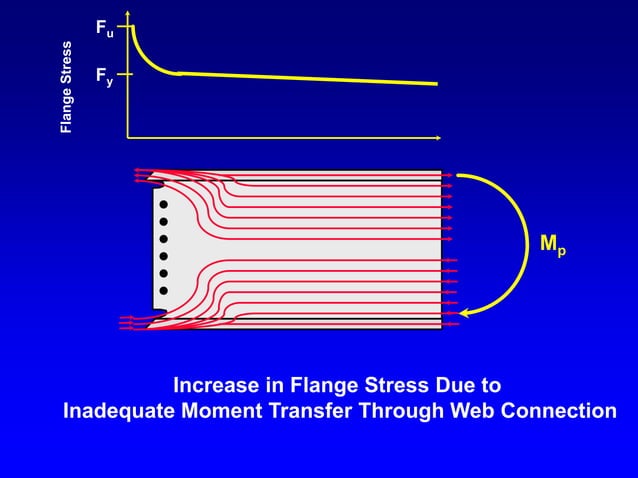 Flange Stress

$F_u$

$F_y$

$M_p$

Increase in Flange Stress Due to Inadequate Moment Transfer Through Web Connection